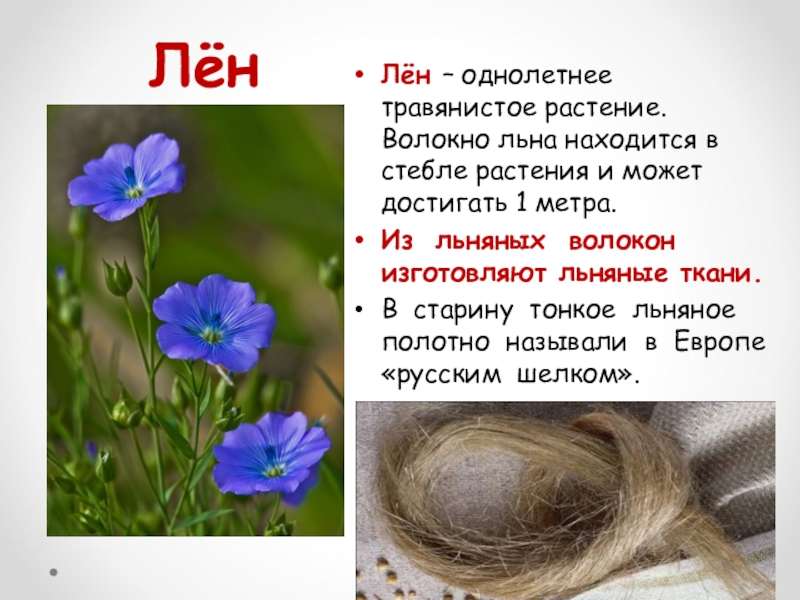 Лён

• Лён – однолетнее травянистое растение. Волокно льна находится в стебле растения и может достигать 1 метра.

• Из льняных волокон изготовляют льняные ткани.

• В старину тонкое льняное полотно называли в Европе «русским шелком».